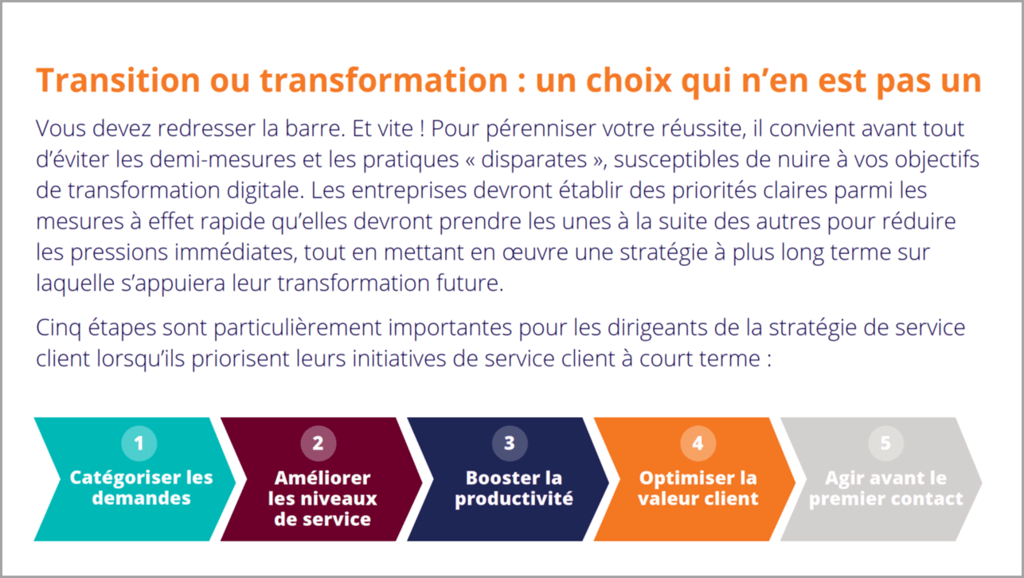 Transition ou transformation : un choix qui n'en est pas un

Vous devez redresser la barre. Et vite ! Pour pérenniser votre réussite, il convient avant tout d'éviter les demi-mesures et les pratiques « disparates », susceptibles de nuire à vos objectifs de transformation digitale. Les entreprises devront établir des priorités claires parmi les mesures à effet rapide qu'elles devront prendre les unes à la suite des autres pour réduire les pressions immédiates, tout en mettant en œuvre une stratégie à plus long terme sur laquelle s'appuiera leur transformation future.

Cinq étapes sont particulièrement importantes pour les dirigeants de la stratégie de service client lorsqu'ils priorisent leurs initiatives de service client à court terme :

1
Catégoriser les demandes

2
Améliorer les niveaux de service

3
Booster la productivité

4
Optimiser la valeur client

5
Agir avant le premier contact